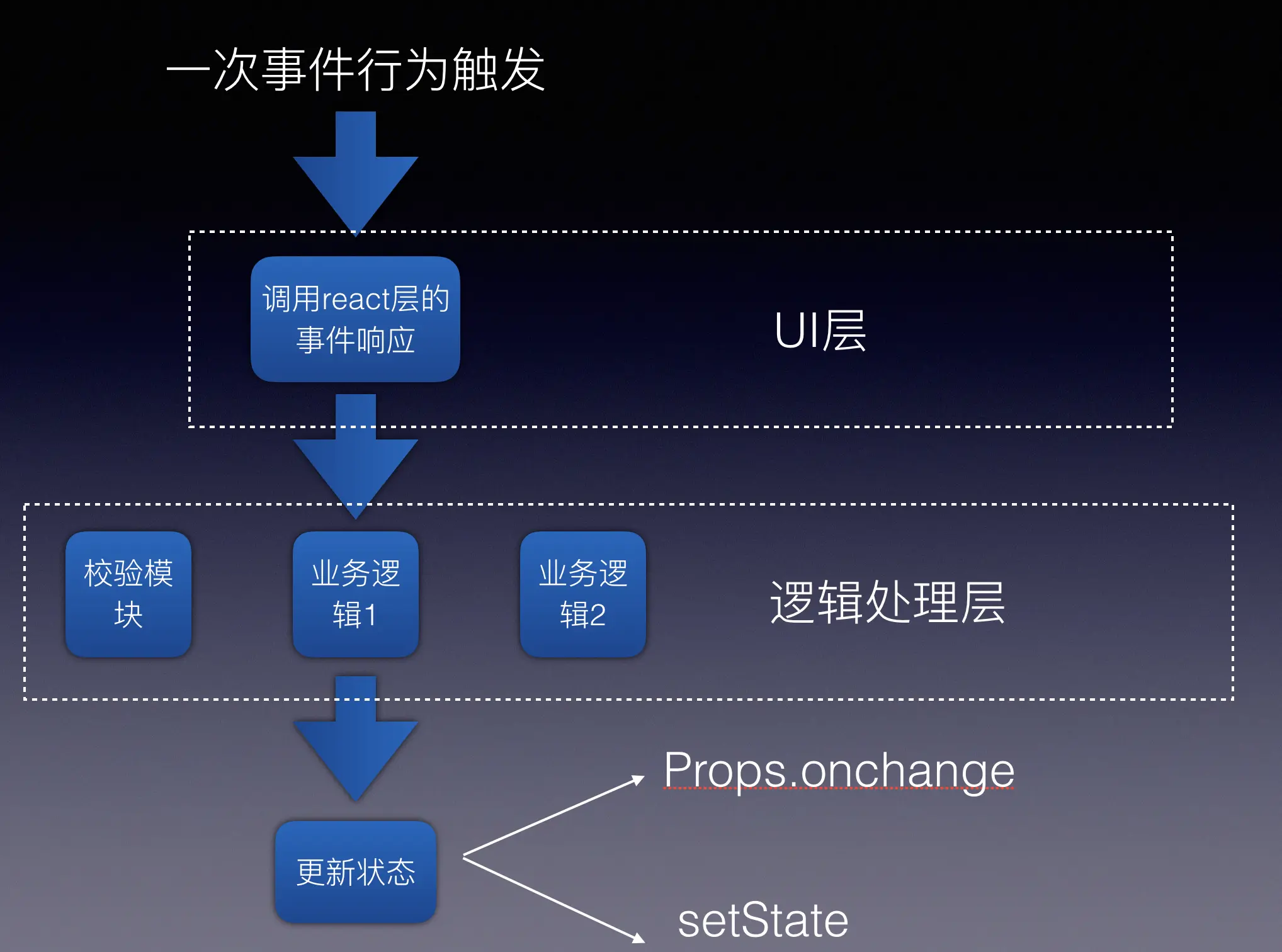 一次事件行为触发

调用react层的事件响应

UI层

校验模块

业务逻辑1

业务逻辑2

逻辑处理层

更新状态

Props.onchange

setState